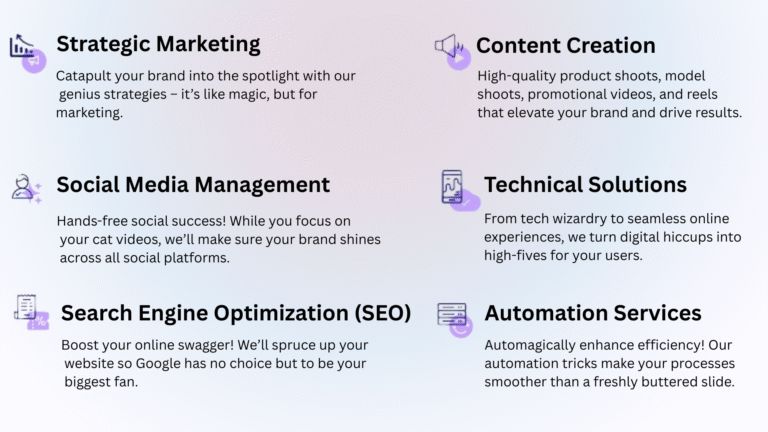 Strategic Marketing

Catapult your brand into the spotlight with our genius strategies – it's like magic, but for marketing.

Social Media Management

Hands-free social success! While you focus on your cat videos, we'll make sure your brand shines across all social platforms.

Search Engine Optimization (SEO)

Boost your online swagger! We'll spruce up your website so Google has no choice but to be your biggest fan.

Content Creation

High-quality product shoots, model shoots, promotional videos, and reels that elevate your brand and drive results.

Technical Solutions

From tech wizardry to seamless online experiences, we turn digital hiccups into high-fives for your users.

Automation Services

Automagically enhance efficiency! Our automation tricks make your processes smoother than a freshly buttered slide.